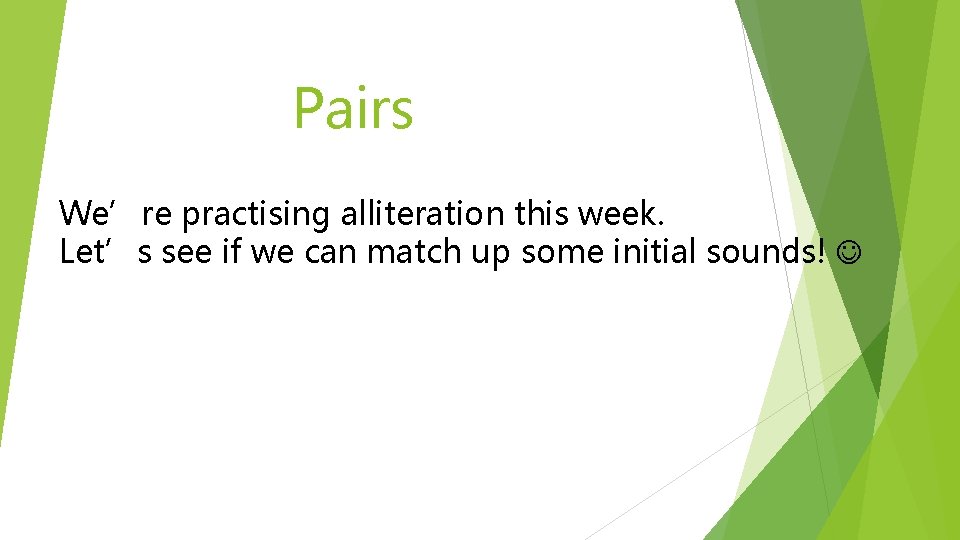 Pairs

We’re practising alliteration this week.
Let’s see if we can match up some initial sounds! ☺